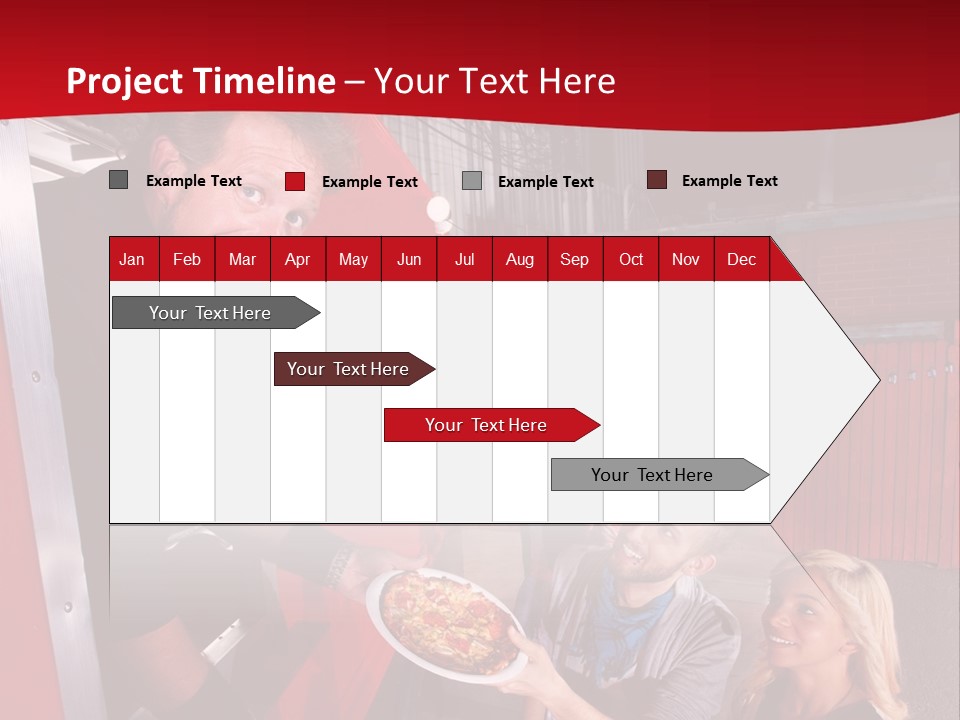 Project Timeline – Your Text Here

Example Text Example Text Example Text Example Text

| Jan | Feb | Mar | Apr | May | Jun | Jul | Aug | Sep | Oct | Nov | Dec |
|---|---|---|---|---|---|---|---|---|---|---|---|

Your Text Here

Your Text Here

Your Text Here

Your Text Here